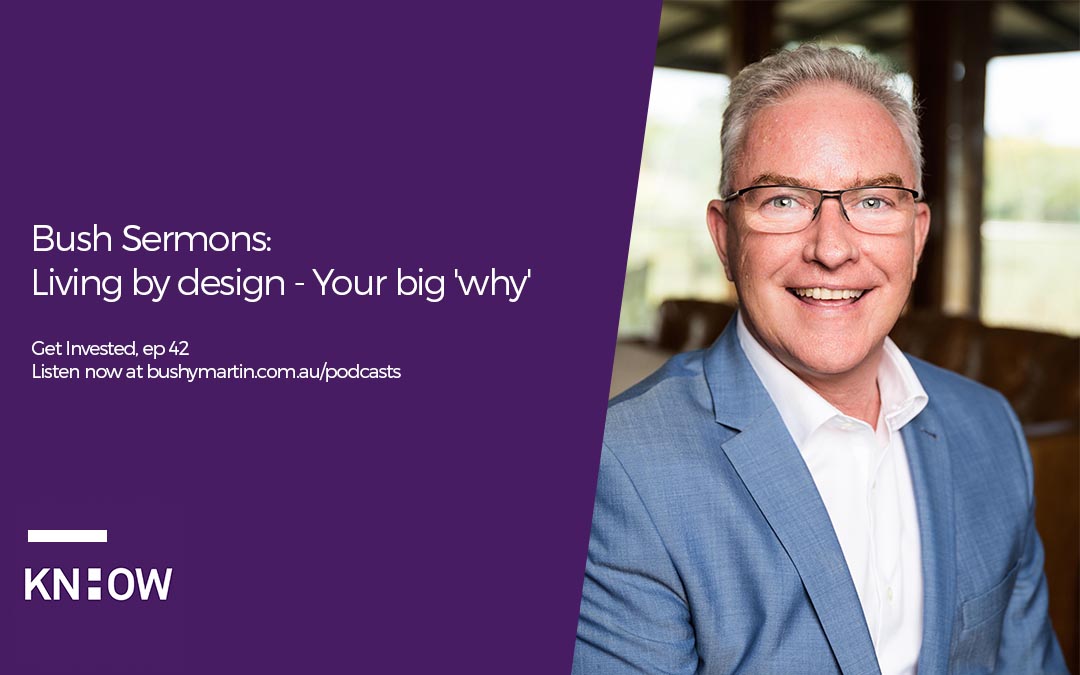 Bush Sermons:
Living by design - Your big 'why'

Get Invested, ep 42
Listen now at bushymartin.com.au/podcasts

KNOW